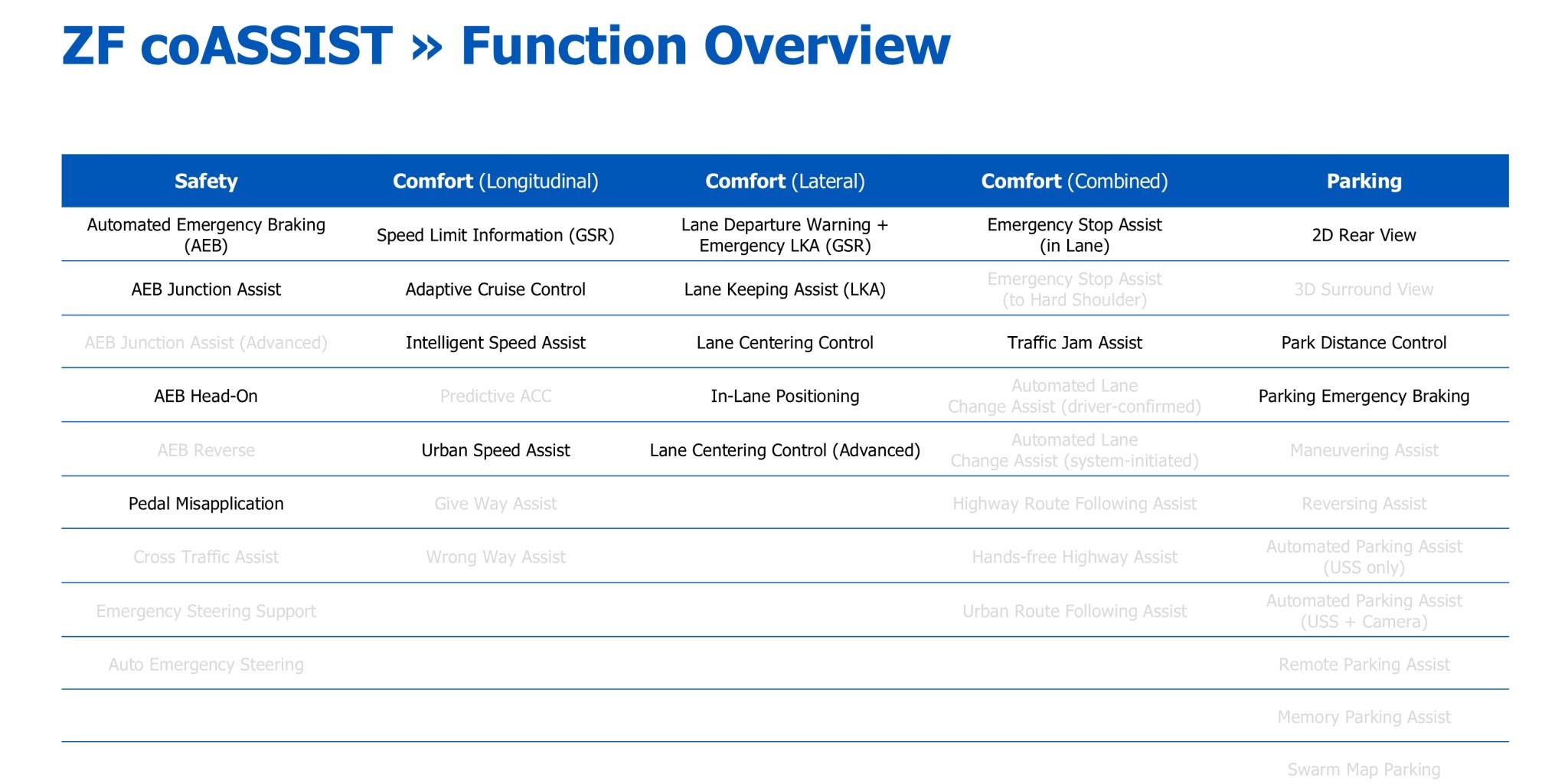 ZF coASSIST » Function Overview

| Safety | Comfort (Longitudinal) | Comfort (Lateral) | Comfort (Combined) | Parking |
|---|---|---|---|---|
| Automated Emergency Braking (AEB) | Speed Limit Information (GSR) | Lane Departure Warning + Emergency LKA (GSR) | Emergency Stop Assist (in Lane) | 2D Rear View |
| AEB Junction Assist | Adaptive Cruise Control | Lane Keeping Assist (LKA) | Emergency Stop Assist (to Hard Shoulder) | 3D Surround View |
| AEB Junction Assist (Advanced) | Intelligent Speed Assist | Lane Centering Control | Traffic Jam Assist | Park Distance Control |
| AEB Head-On | Predictive ACC | In-Lane Positioning | Automated Lane Change Assist (driver-confirmed) | Parking Emergency Braking |
| AEB Reverse | Urban Speed Assist | Lane Centering Control (Advanced) | Automated Lane Change Assist (system-initiated) | Maneuvering Assist |
| Pedal Misapplication | Give Way Assist | | Highway Route Following Assist | Reversing Assist |
| Cross Traffic Assist | Wrong Way Assist | | Hands-free Highway Assist | Automated Parking Assist (USS only) |
| Emergency Steering Support | | | Urban Route Following Assist | Automated Parking Assist (USS + Camera) |
| Auto Emergency Steering | | | | Remote Parking Assist |
| | | | | Memory Parking Assist |
| | | | | Swarm Map Parking |